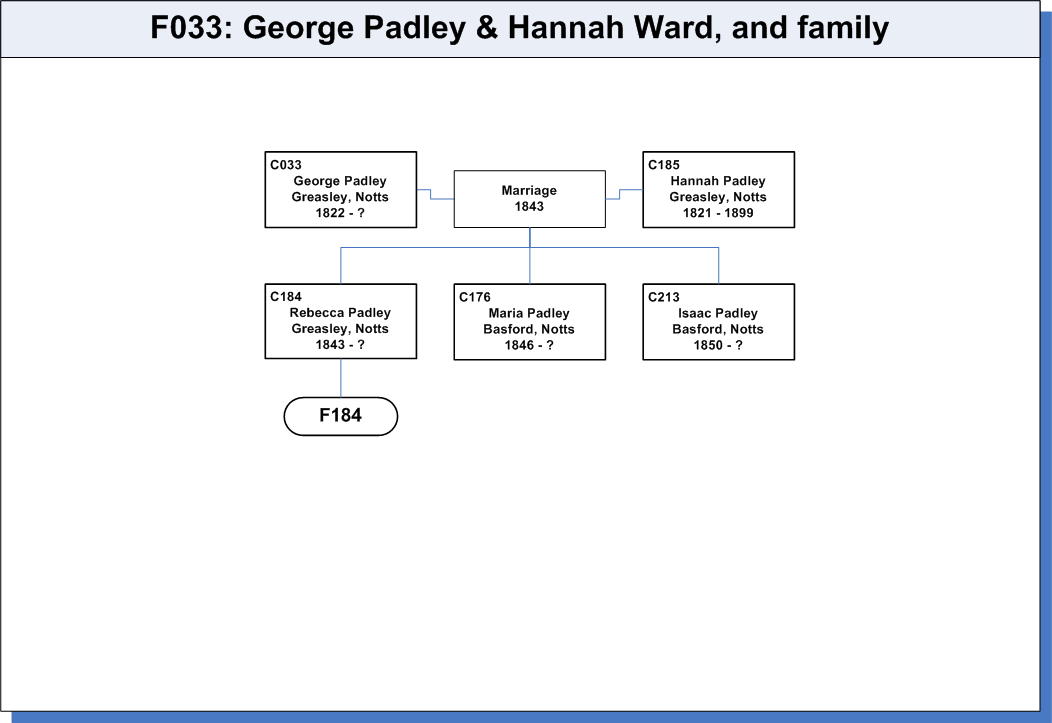 F033: George Padley & Hannah Ward, and family

C033
George Padley
Greasley, Notts
1822 - ?

Marriage
1843

C185
Hannah Padley
Greasley, Notts
1821 - 1899

C184
Rebecca Padley
Greasley, Notts
1843 - ?

C176
Maria Padley
Basford, Notts
1846 - ?

C213
Isaac Padley
Basford, Notts
1850 - ?

F184